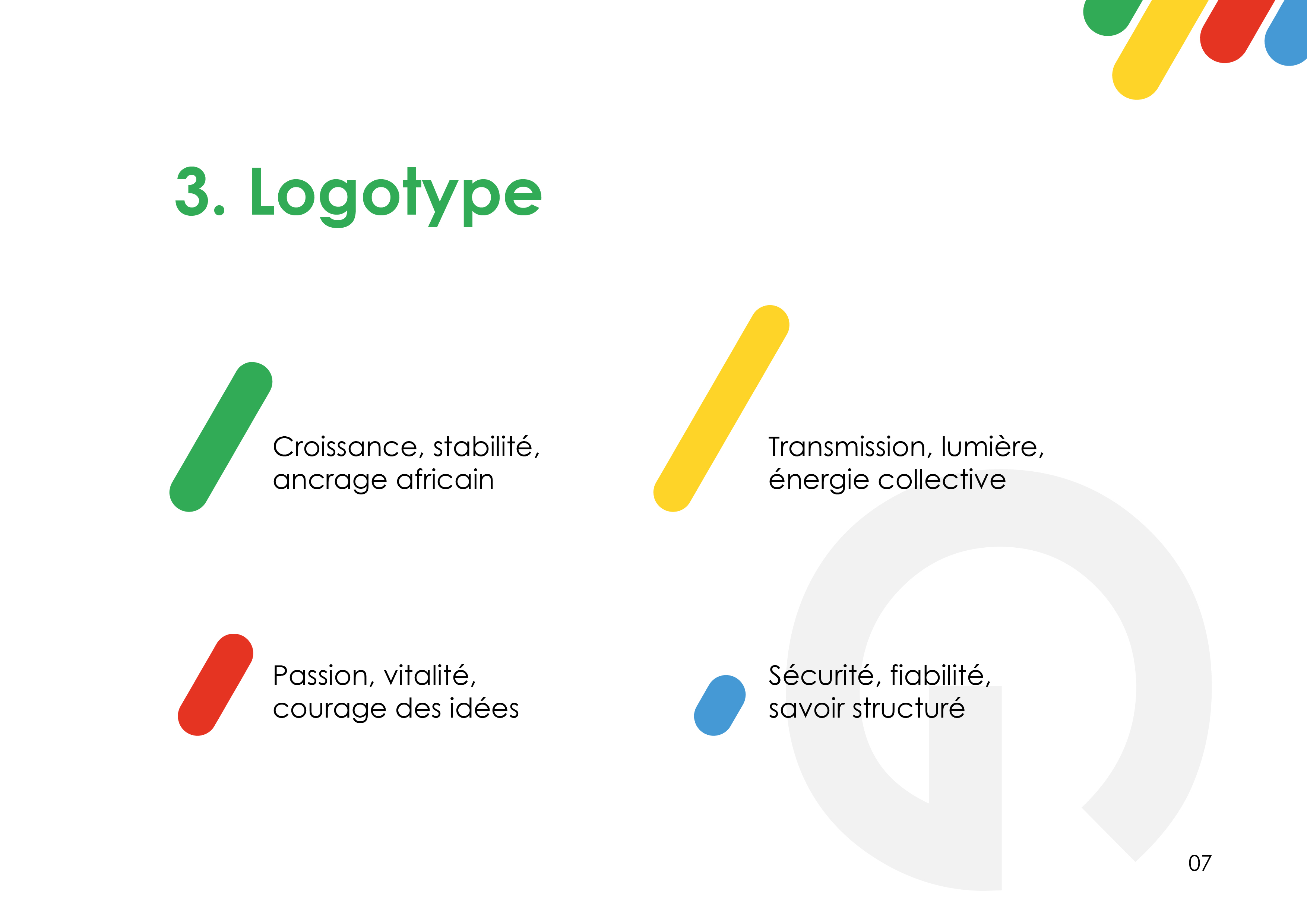 3. Logotype

Croissance, stabilité, ancrage africain

Transmission, lumière, énergie collective

Passion, vitalité, courage des idées

Sécurité, fiabilité, savoir structuré

07